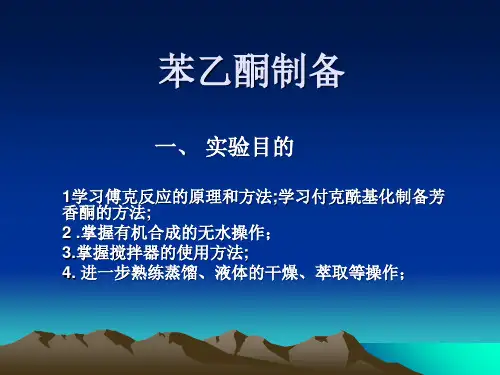 苯乙酮制备

一、 实验目的

1学习傅克反应的原理和方法;学习付克酰基化制备芳香酮的方法;
2 .掌握有机合成的无水操作;
3.掌握搅拌器的使用方法;
4. 进一步熟练蒸馏、液体的干燥、萃取等操作;